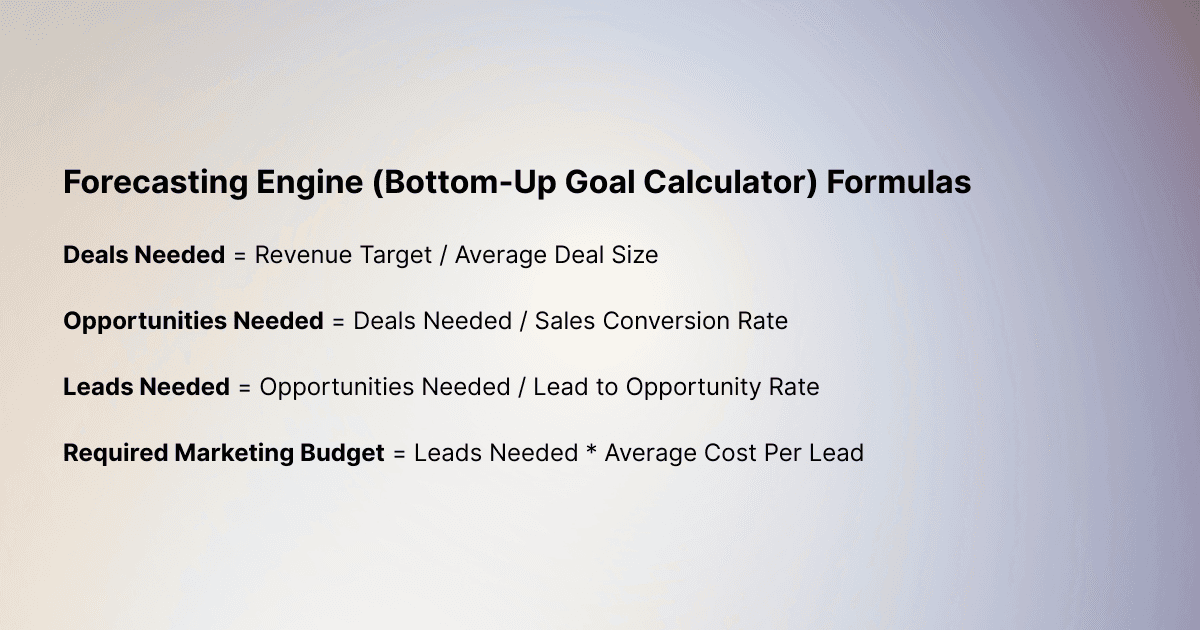 Forecasting Engine (Bottom-Up Goal Calculator) Formulas

Deals Needed = Revenue Target / Average Deal Size

Opportunities Needed = Deals Needed / Sales Conversion Rate

Leads Needed = Opportunities Needed / Lead to Opportunity Rate

Required Marketing Budget = Leads Needed * Average Cost Per Lead